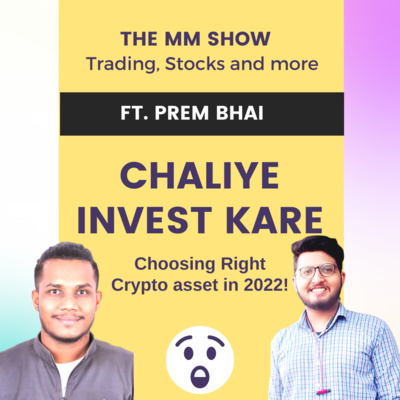 THE MM SHOW
Trading, Stocks and more

FT. PREM BHAI

CHALIYE
INVEST KARE

Choosing Right
Crypto asset in 2022!